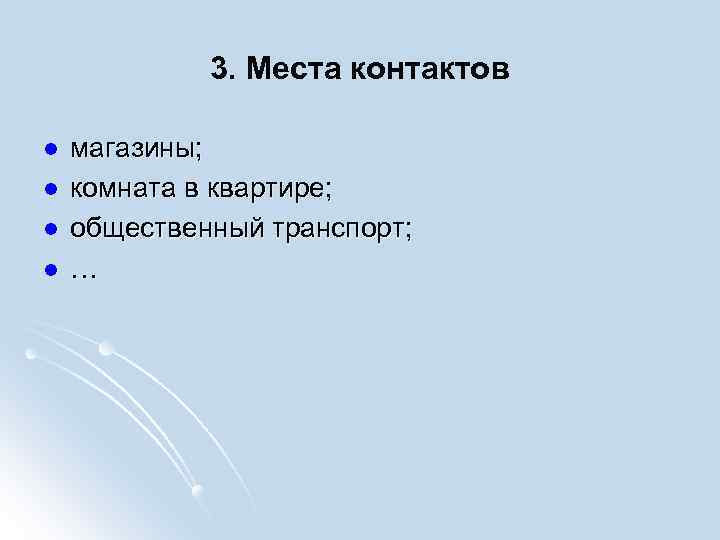 3. Места контактов

- магазины;
- комната в квартире;
- общественный транспорт;
- …